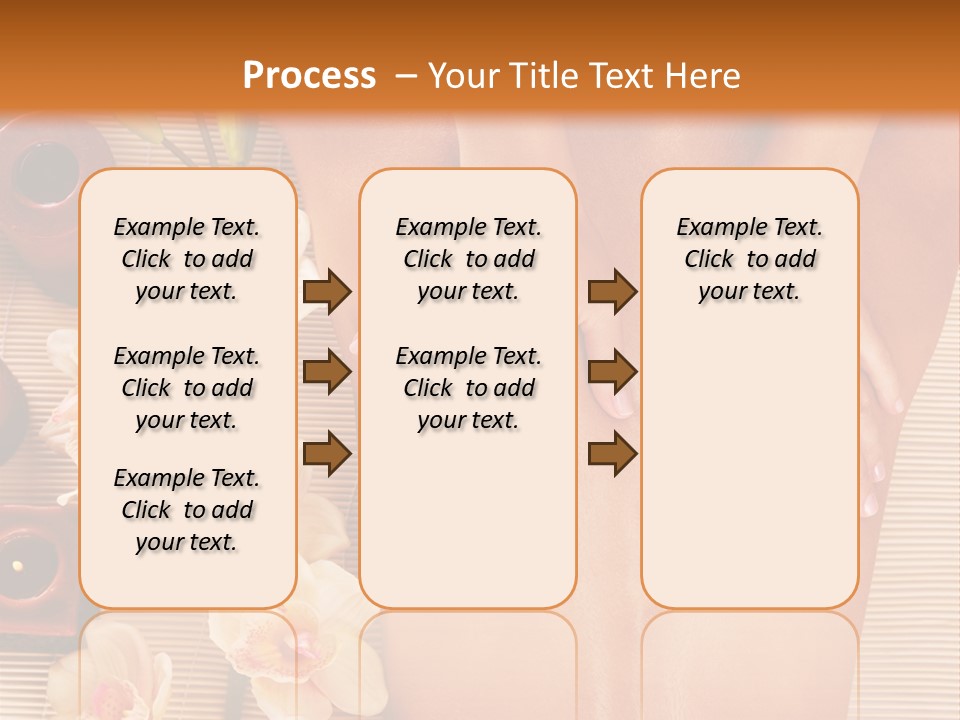 Process – Your Title Text Here

Example Text. Click to add your text.

Example Text. Click to add your text.

Example Text. Click to add your text.

Example Text. Click to add your text.

Example Text. Click to add your text.

Example Text. Click to add your text.